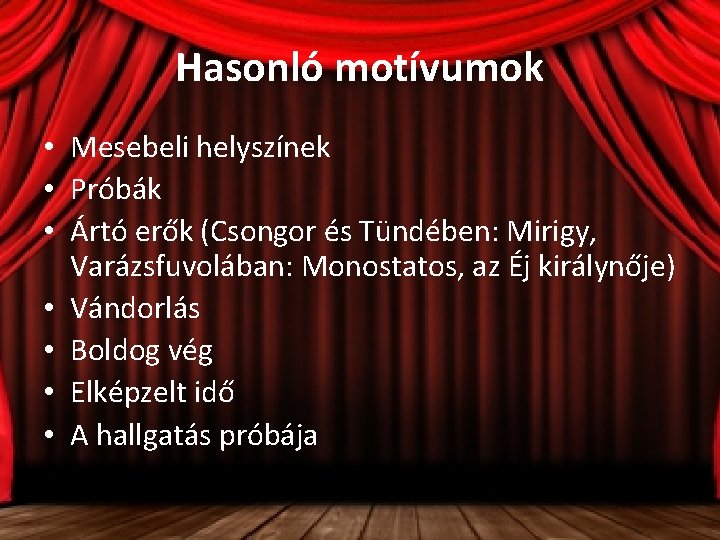 Hasonló motívumok

• Mesebeli helyszínek
• Próbák
• Ártó erők (Csongor és Tündében: Mirigy, Varázsfuvolában: Monostatos, az Éj királynője)
• Vándorlás
• Boldog vég
• Elképzelt idő
• A hallgatás próbája